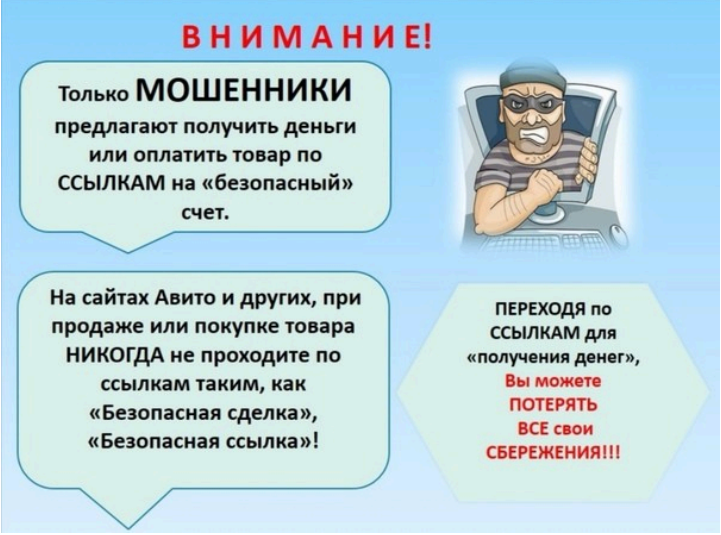 ВНИМАНИЕ!

Только МОШЕННИКИ предлагают получить деньги или оплатить товар по ССЫЛКАМ на «безопасный» счет.

На сайтах Авито и других, при продаже или покупке товара НИКОГДА не проходите по ссылкам таким, как «Безопасная сделка», «Безопасная ссылка»!

ПЕРЕХОДЯ по ССЫЛКАМ для «получения денег», Вы можете ПОТЕРЯТЬ ВСЕ свои СБЕРЕЖЕНИЯ!!!